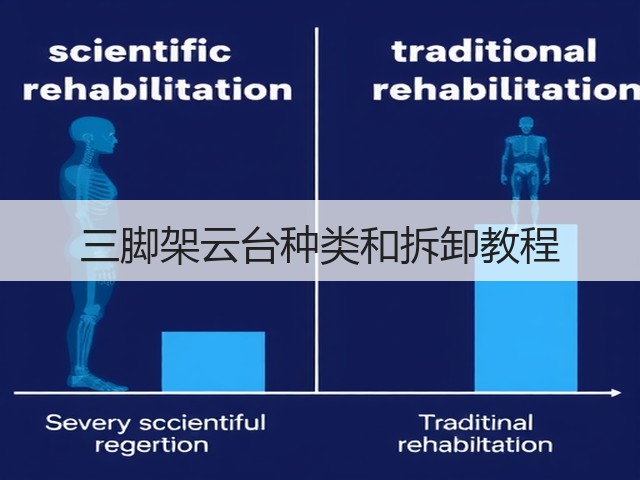 scientific rehabilitation

traditional rehabilitation

三脚架云台种类和拆卸教程

Severy sccientiful regertion

Traditinal rehabiltation